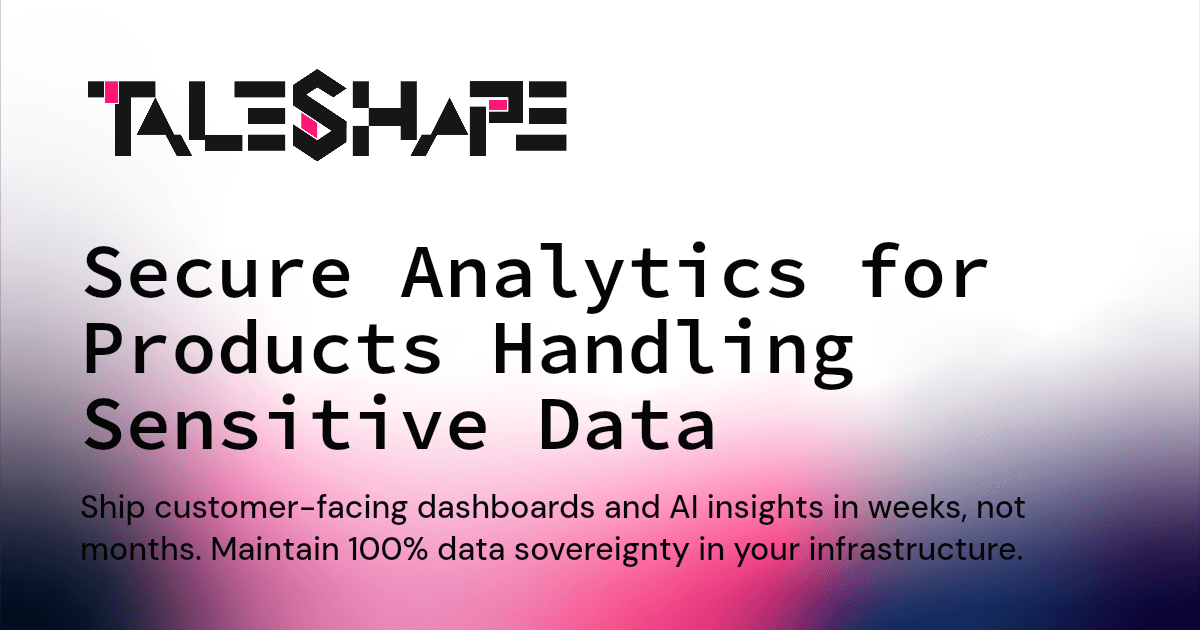 TALESHAPE

Secure Analytics for Products Handling Sensitive Data

Ship customer-facing dashboards and AI insights in weeks, not months. Maintain 100% data sovereignty in your infrastructure.